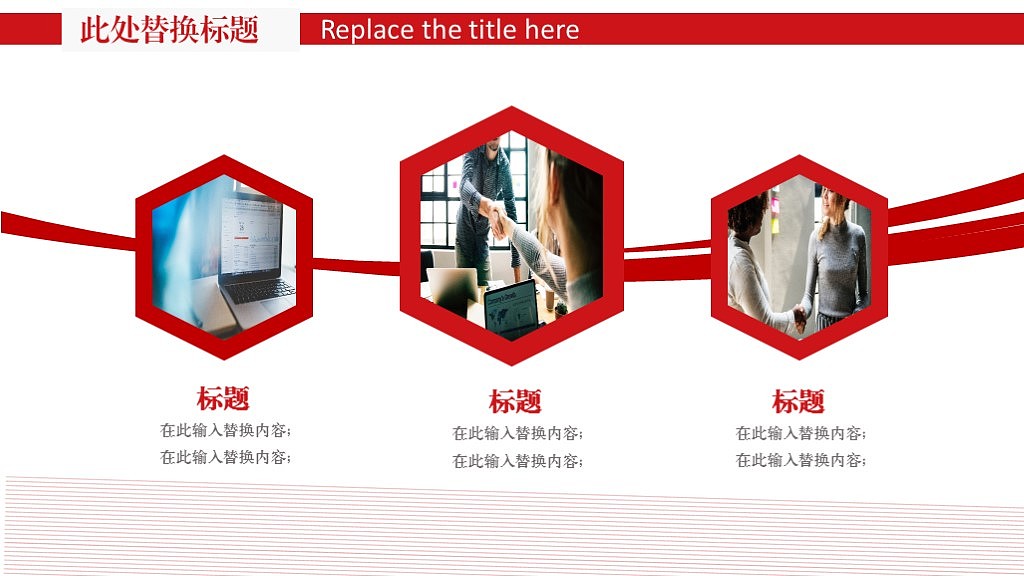 此处替换标题 Replace the title here

标题
在此输入替换内容;
在此输入替换内容;

标题
在此输入替换内容;
在此输入替换内容;

标题
在此输入替换内容;
在此输入替换内容;